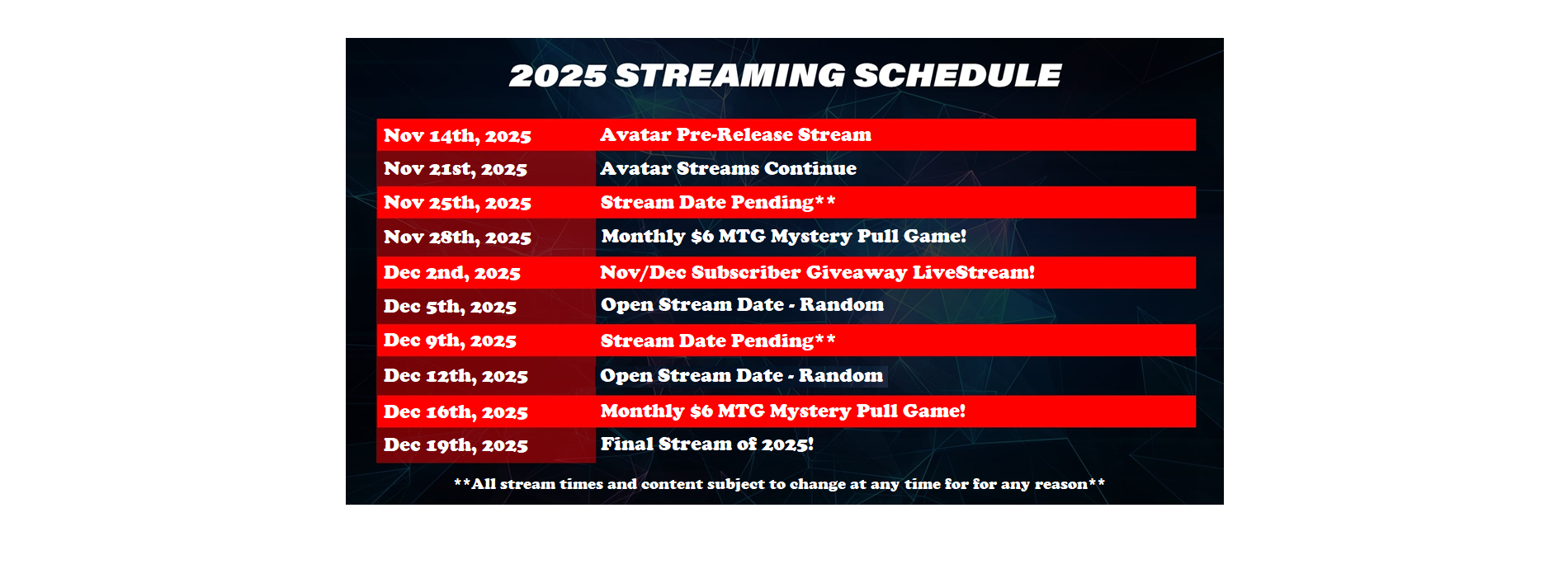 2025 STREAMING SCHEDULE

| | |
|---|---|
| Nov 14th, 2025 | Avatar Pre-Release Stream |
| Nov 21st, 2025 | Avatar Streams Continue |
| Nov 25th, 2025 | Stream Date Pending** |
| Nov 28th, 2025 | Monthly $6 MTG Mystery Pull Game! |
| Dec 2nd, 2025 | Nov/Dec Subscriber Giveaway LiveStream! |
| Dec 5th, 2025 | Open Stream Date - Random |
| Dec 9th, 2025 | Stream Date Pending** |
| Dec 12th, 2025 | Open Stream Date - Random |
| Dec 16th, 2025 | Monthly $6 MTG Mystery Pull Game! |
| Dec 19th, 2025 | Final Stream of 2025! |

**All stream times and content subject to change at any time for for any reason**